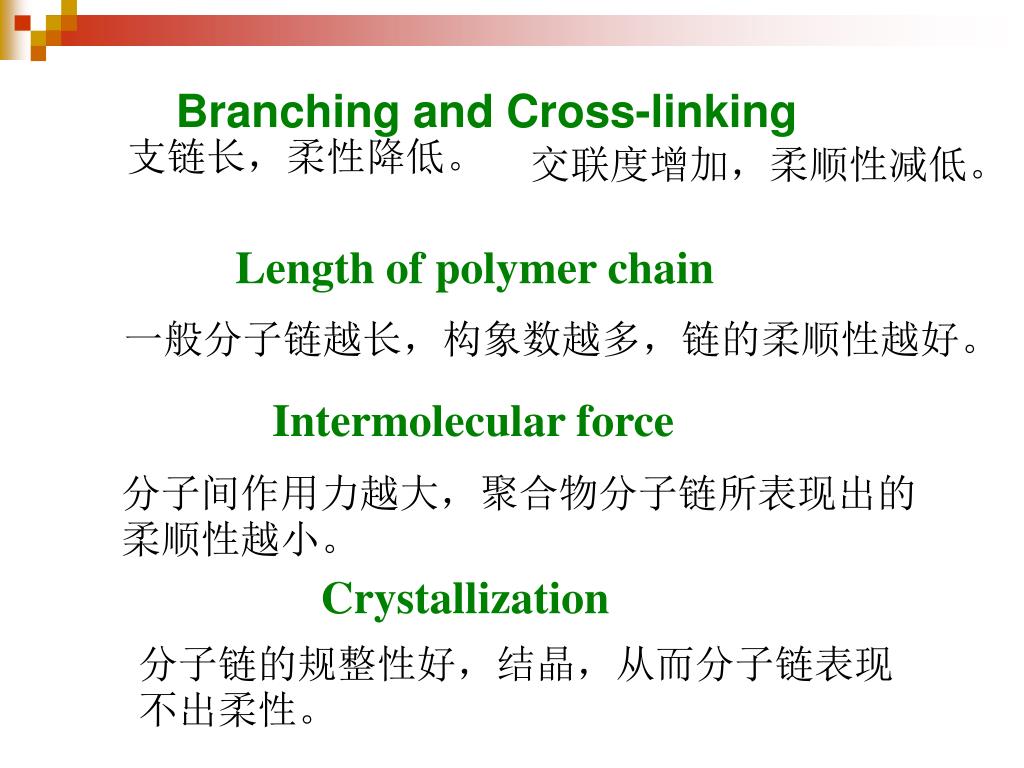 Branching and Cross-linking

支链长，柔性降低。

交联度增加，柔顺性减低。

Length of polymer chain

一般分子链越长，构象数越多，链的柔顺性越好。

Intermolecular force

分子间作用力越大，聚合物分子链所表现出的柔顺性越小。

Crystallization

分子链的规整性好，结晶，从而分子链表现不出柔性。